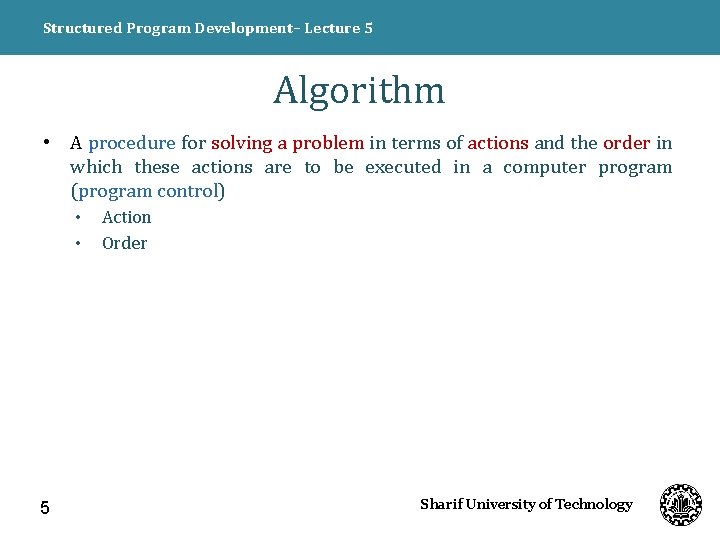 Structured Program Development– Lecture 5

Algorithm

• A procedure for solving a problem in terms of actions and the order in which these actions are to be executed in a computer program (program control)
  • Action
  • Order

5

Sharif University of Technology